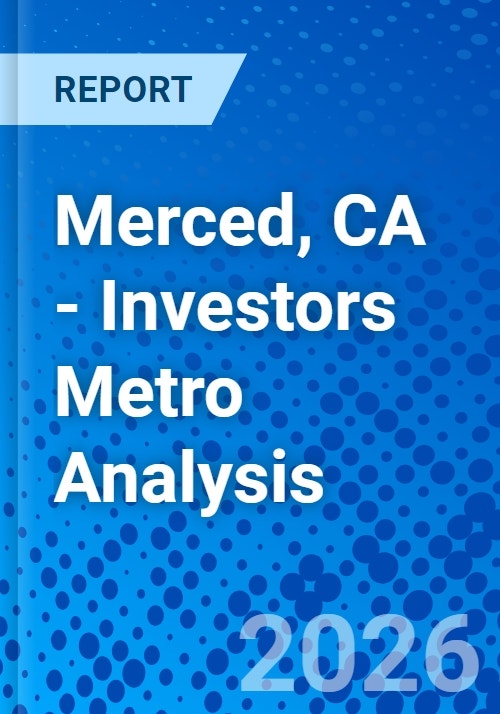 REPORT

Merced, CA - Investors Metro Analysis

2026